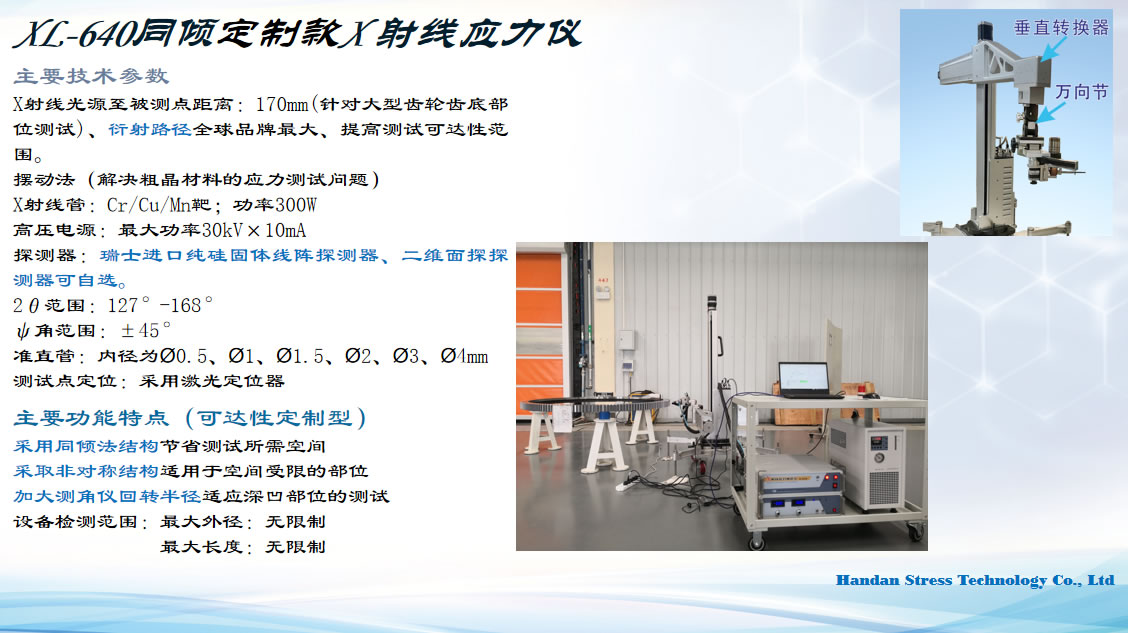 XL-640同倾定制款X射线应力仪

主要技术参数

X射线光源至被测点距离：170mm(针对大型齿轮齿底部位测试)、衍射路径全球品牌最大、提高测试可达性范围。

摆动法（解决粗晶材料的应力测试问题）

X射线管：Cr/Cu/Mn靶；功率300W

高压电源：最大功率30kV×10mA

探测器：瑞士进口纯硅固体线阵探测器、二维面探探测器可自选。

2θ范围：127°-168°

ψ角范围：±45°

准直管：内径为Ø0.5、Ø1、Ø1.5、Ø2、Ø3、Ø4mm

测试点定位：采用激光定位器

主要功能特点（可达性定制型）

采用同倾法结构节省测试所需空间

采取非对称结构适用于空间受限的部位

加大测角仪回转半径适应深凹部位的测试

设备检测范围：最大外径：无限制

最大长度：无限制

垂直转换器

万向节

Handan Stress Technology Co., Ltd